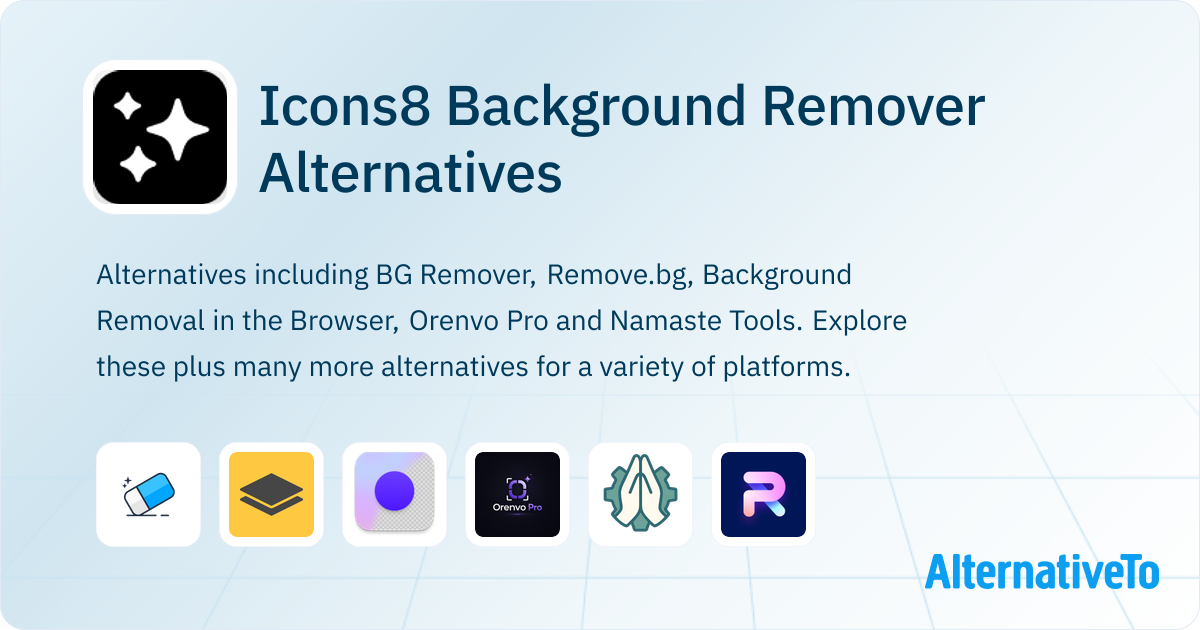 Icons8 Background Remover Alternatives

Alternatives including BG Remover, Remove.bg, Background Removal in the Browser, Orenvo Pro and Namaste Tools. Explore these plus many more alternatives for a variety of platforms.

Orenvo Pro

AlternativeTo